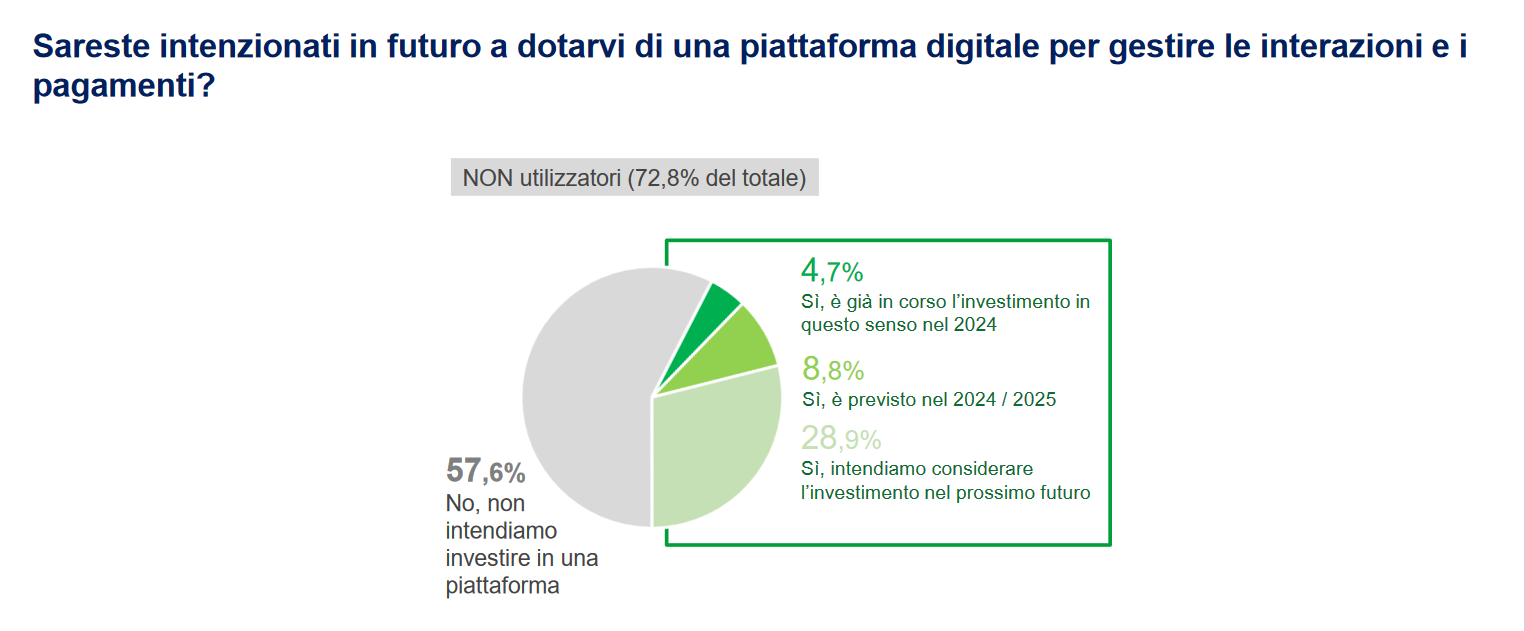 Sareste intenzionati in futuro a dotarvi di una piattaforma digitale per gestire le interazioni e i pagamenti?

NON utilizzatori (72,8% del totale)

4,7%
Sì, è già in corso l'investimento in questo senso nel 2024

8,8%
Sì, è previsto nel 2024 / 2025

28,9%
Sì, intendiamo considerare l'investimento nel prossimo futuro

57,6%
No, non intendiamo investire in una piattaforma